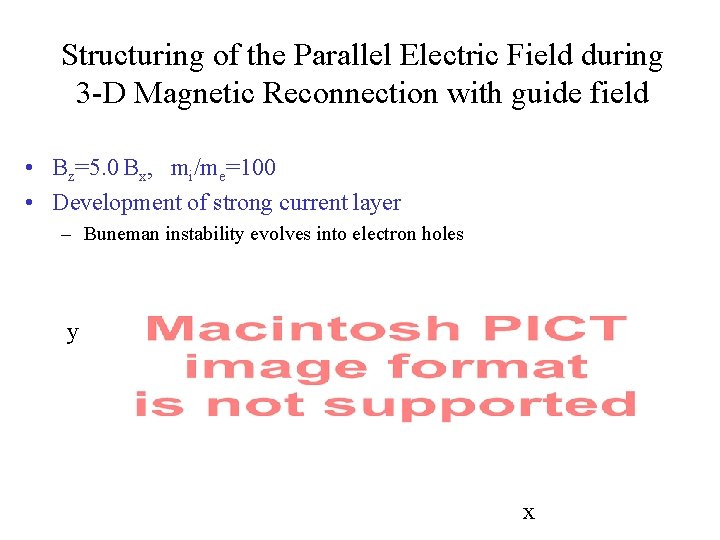 Structuring of the Parallel Electric Field during 3-D Magnetic Reconnection with guide field

• $B_z$=5.0 $B_x$, $m_i/m_e$=100
• Development of strong current layer
– Buneman instability evolves into electron holes

y

Macintosh PICT image format is not supported

x